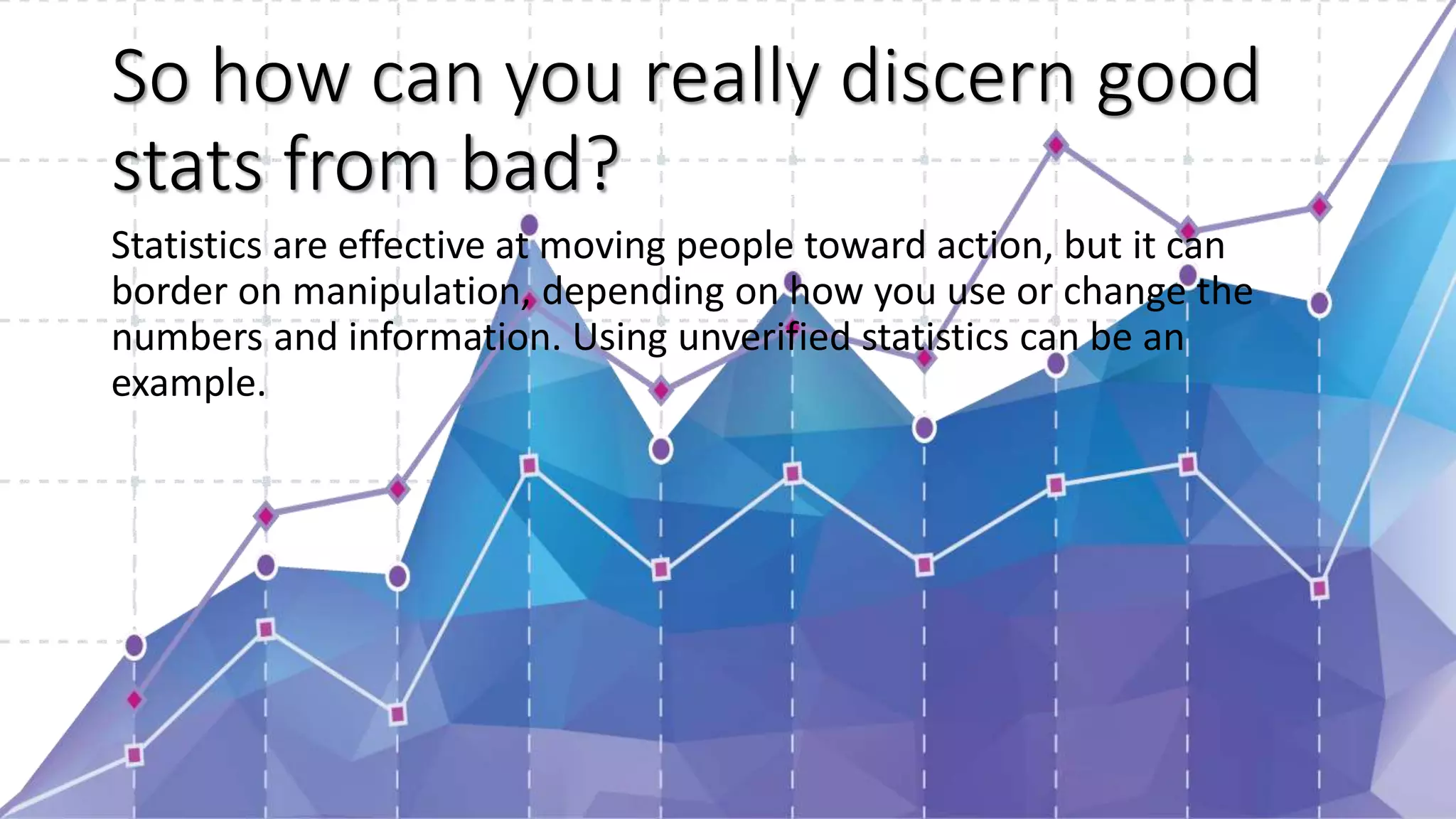 So how can you really discern good stats from bad?

Statistics are effective at moving people toward action, but it can border on manipulation, depending on how you use or change the numbers and information. Using unverified statistics can be an example.